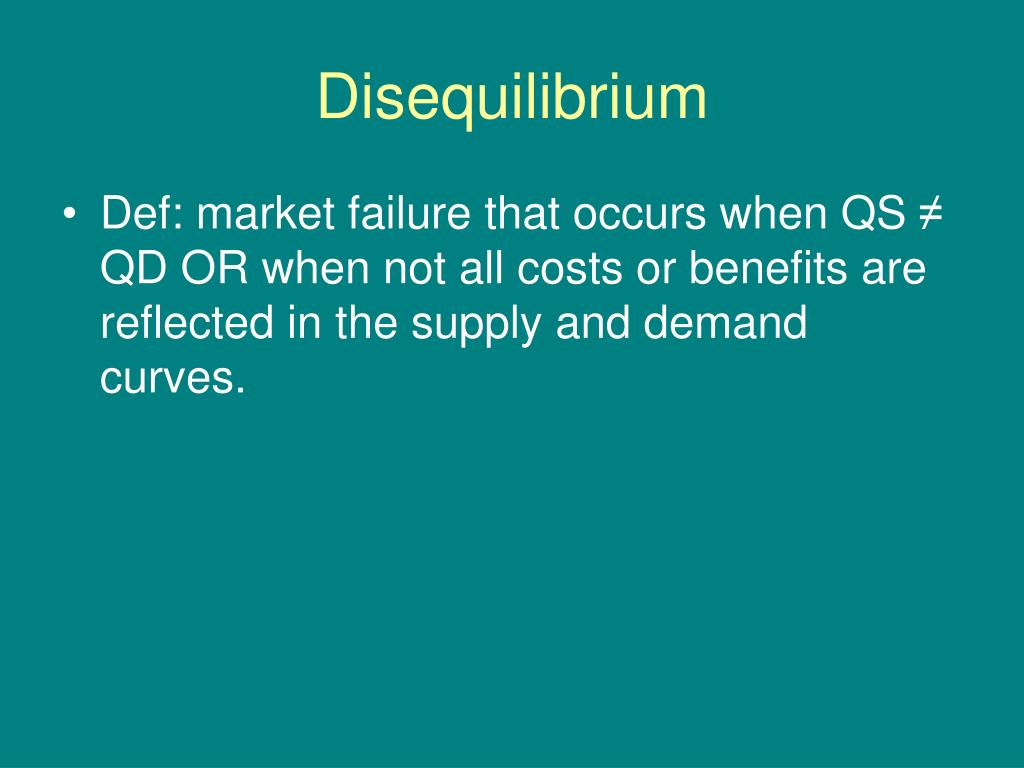 Disequilibrium

• Def: market failure that occurs when QS ≠ QD OR when not all costs or benefits are reflected in the supply and demand curves.